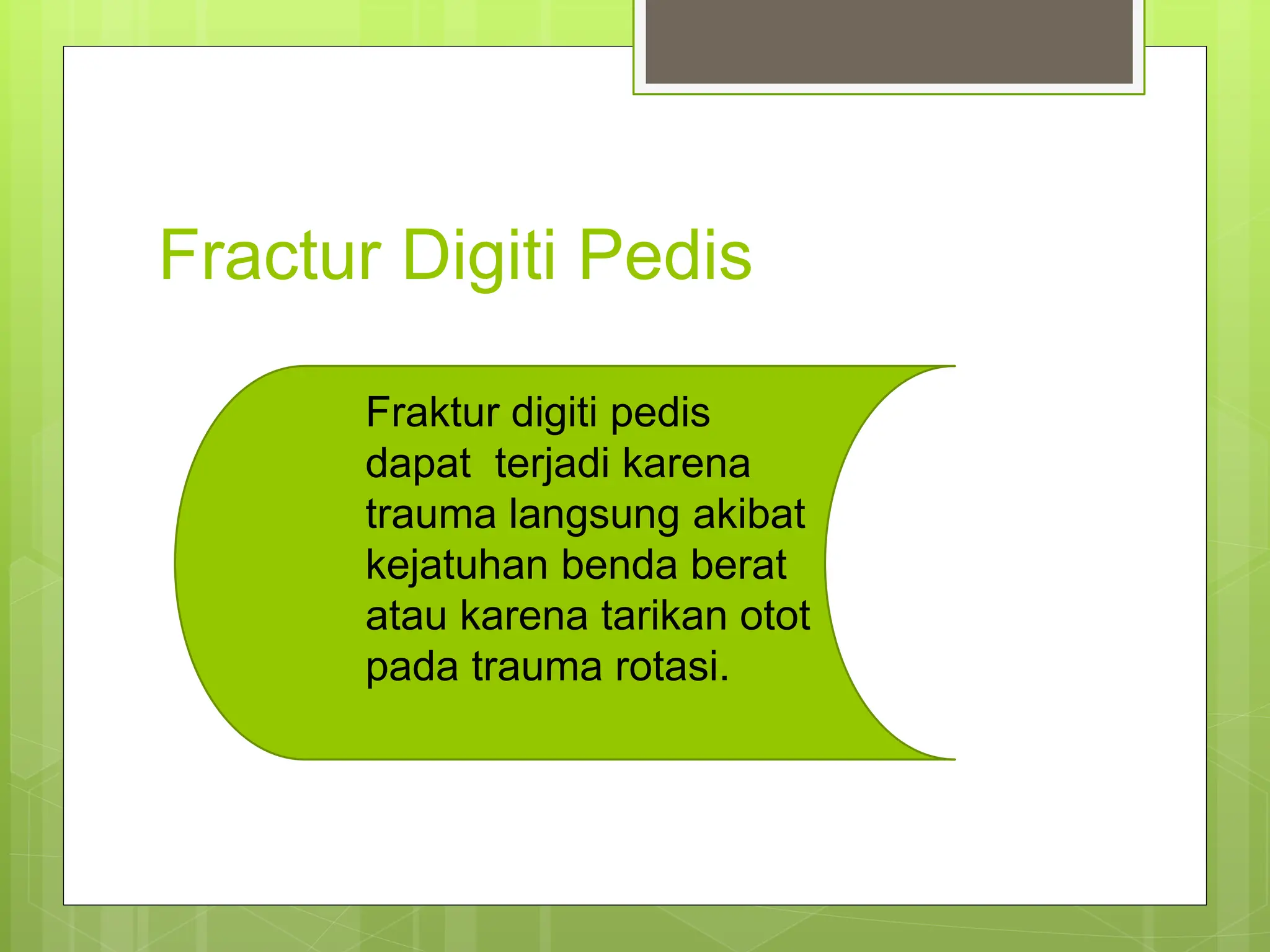 Fractur Digiti Pedis

Fraktur digiti pedis dapat  terjadi karena trauma langsung akibat kejatuhan benda berat atau karena tarikan otot pada trauma rotasi.